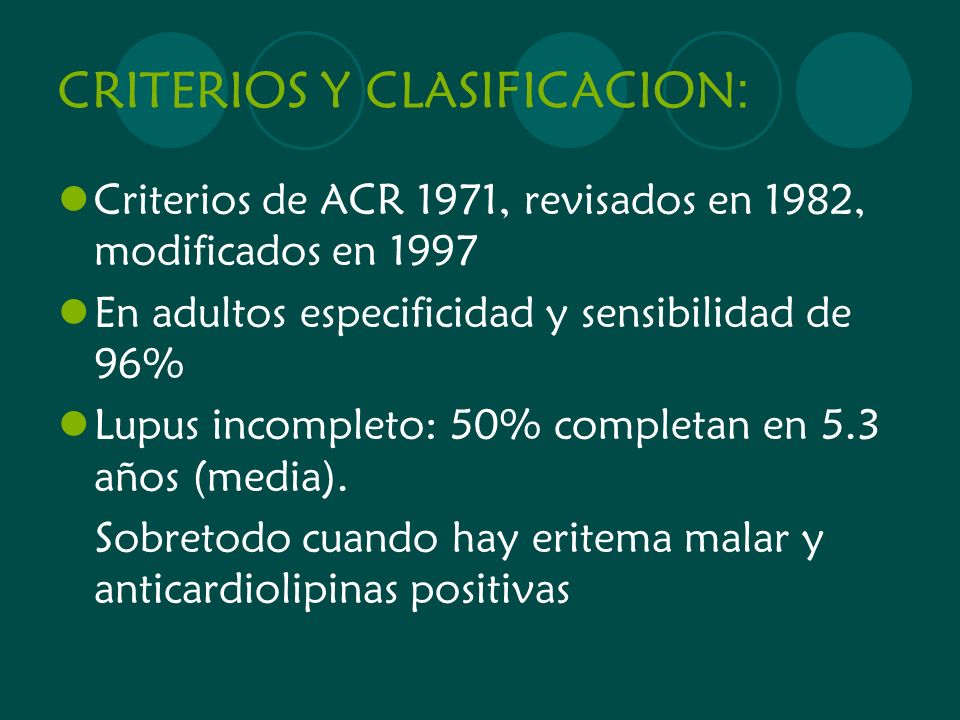 CRITERIOS Y CLASIFICACION:

Criterios de ACR 1971, revisados en 1982, modificados en 1997

En adultos especificidad y sensibilidad de 96%

Lupus incompleto: 50% completan en 5.3 años (media).

Sobretodo cuando hay eritema malar y anticardiolipinas positivas